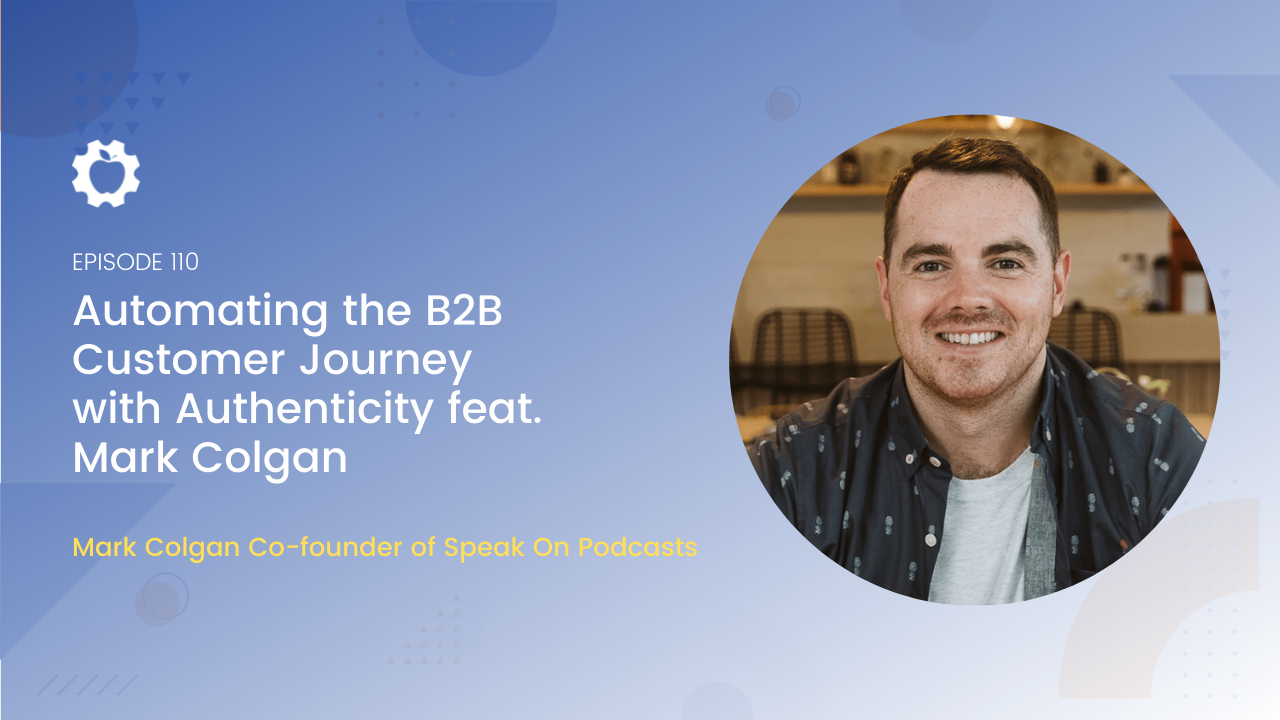 EPISODE 110

Automating the B2B Customer Journey with Authenticity feat. Mark Colgan

Mark Colgan Co-founder of Speak On Podcasts